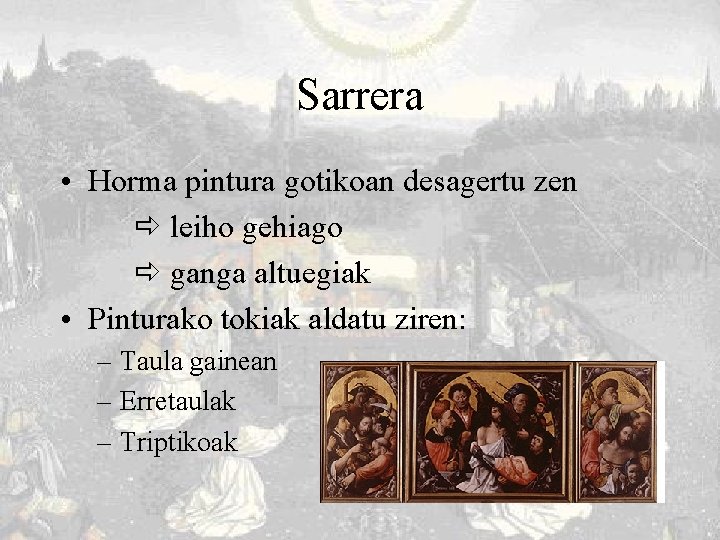 Sarrera

• Horma pintura gotikoan desagertu zen
⇨ leiho gehiago
⇨ ganga altuegiak
• Pinturako tokiak aldatu ziren:
– Taula gainean
– Erretaulak
– Triptikoak